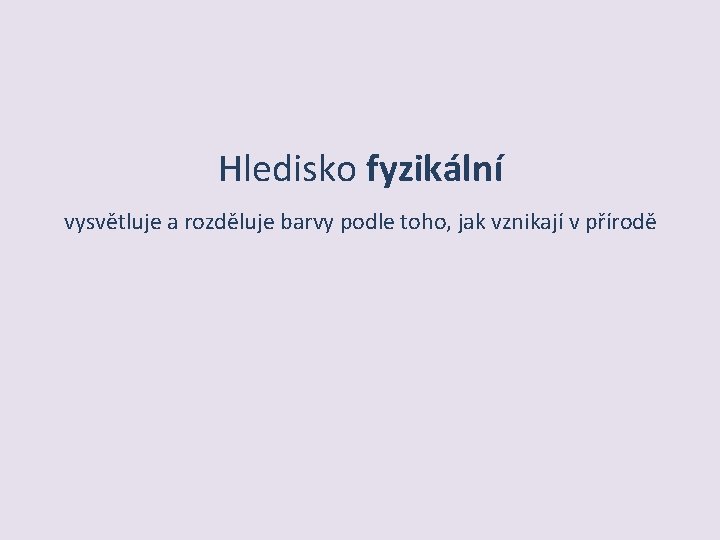 Hledisko fyzikální

vysvětluje a rozděluje barvy podle toho, jak vznikají v přírodě